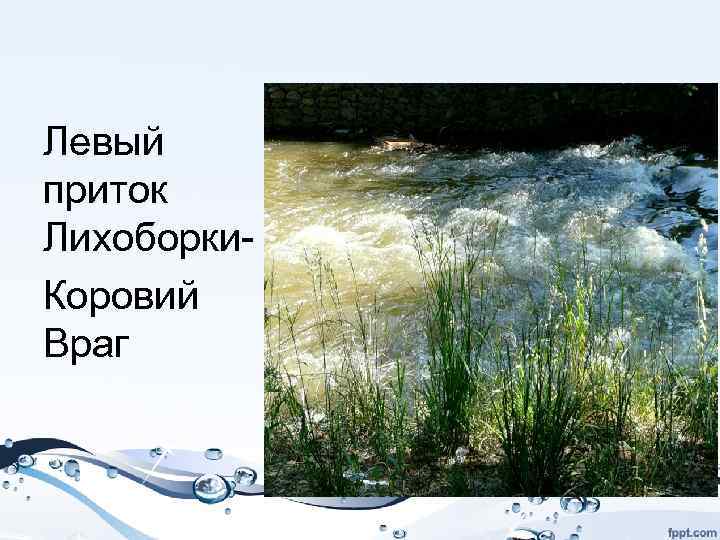 Левый приток Лихоборки-

Коровий Враг

fppt.com